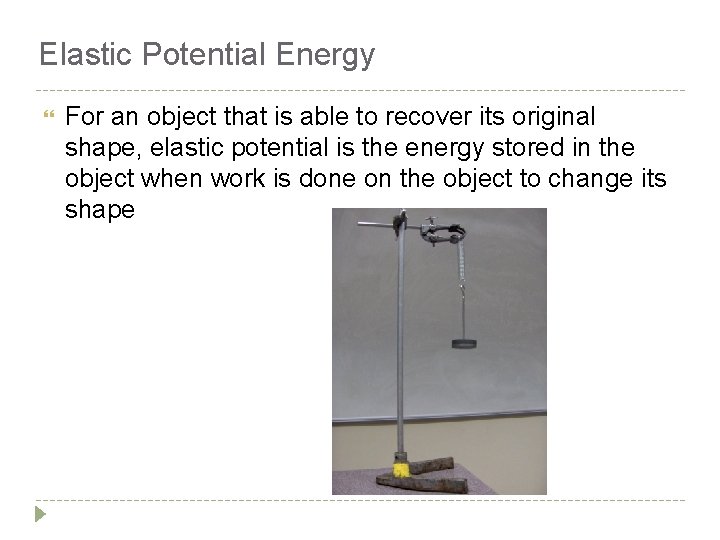 Elastic Potential Energy

For an object that is able to recover its original shape, elastic potential is the energy stored in the object when work is done on the object to change its shape